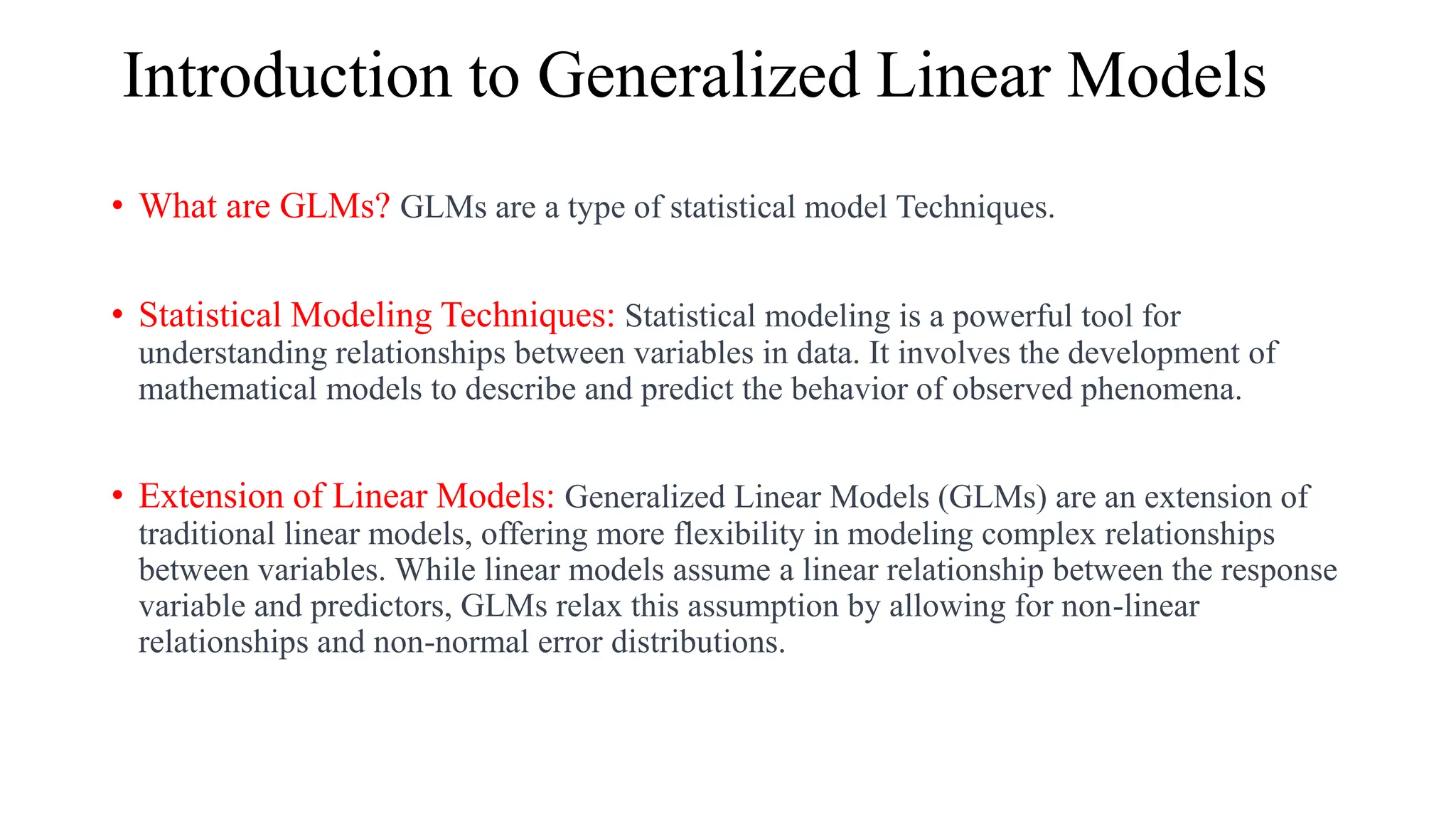 Introduction to Generalized Linear Models

• What are GLMs? GLMs are a type of statistical model Techniques.

• Statistical Modeling Techniques: Statistical modeling is a powerful tool for understanding relationships between variables in data. It involves the development of mathematical models to describe and predict the behavior of observed phenomena.

• Extension of Linear Models: Generalized Linear Models (GLMs) are an extension of traditional linear models, offering more flexibility in modeling complex relationships between variables. While linear models assume a linear relationship between the response variable and predictors, GLMs relax this assumption by allowing for non-linear relationships and non-normal error distributions.